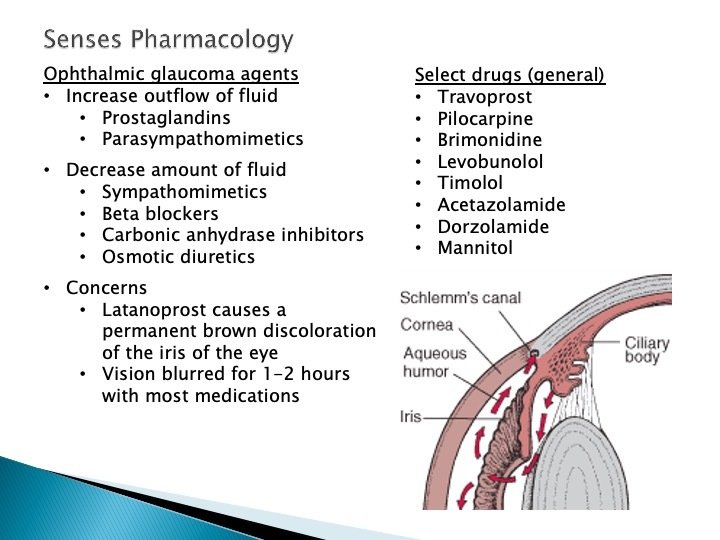 Senses Pharmacology

Ophthalmic glaucoma agents
• Increase outflow of fluid
  • Prostaglandins
  • Parasympathomimetics
• Decrease amount of fluid
  • Sympathomimetics
  • Beta blockers
  • Carbonic anhydrase inhibitors
  • Osmotic diuretics
• Concerns
  • Latanoprost causes a permanent brown discoloration of the iris of the eye
  • Vision blurred for 1-2 hours with most medications

Select drugs (general)
• Travoprost
• Pilocarpine
• Brimonidine
• Levobunolol
• Timolol
• Acetazolamide
• Dorzolamide
• Mannitol

Schlemm's canal
Cornea
Aqueous humor
Iris
Ciliary body